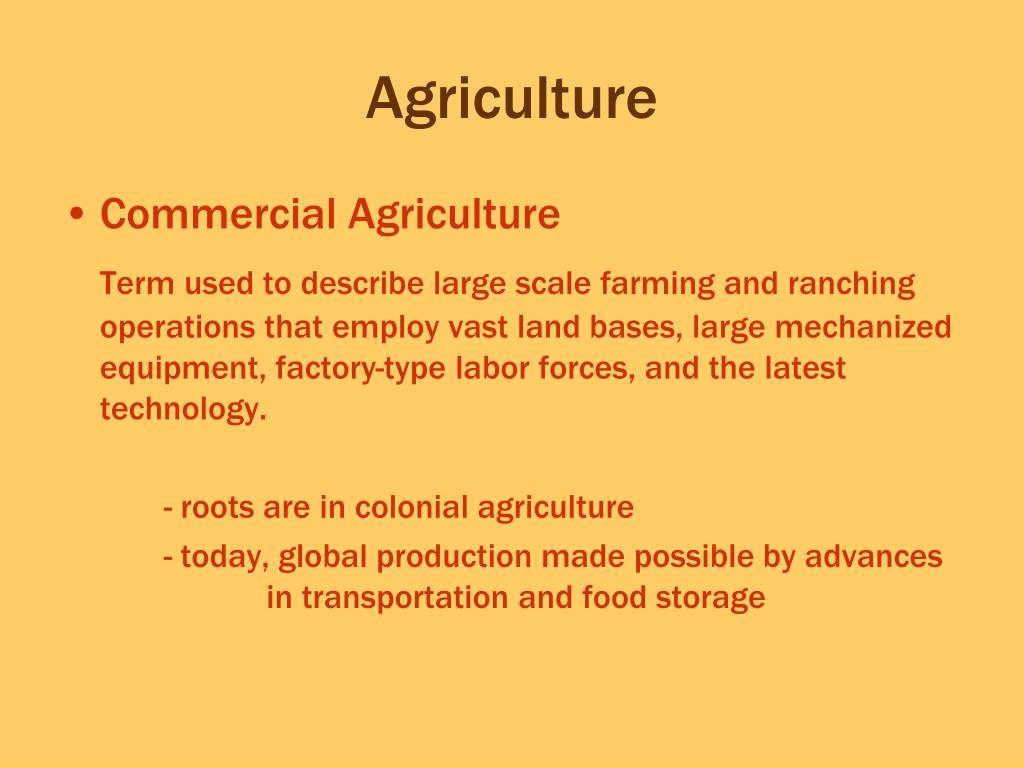 Agriculture

• Commercial Agriculture

Term used to describe large scale farming and ranching operations that employ vast land bases, large mechanized equipment, factory-type labor forces, and the latest technology.

- roots are in colonial agriculture

- today, global production made possible by advances in transportation and food storage